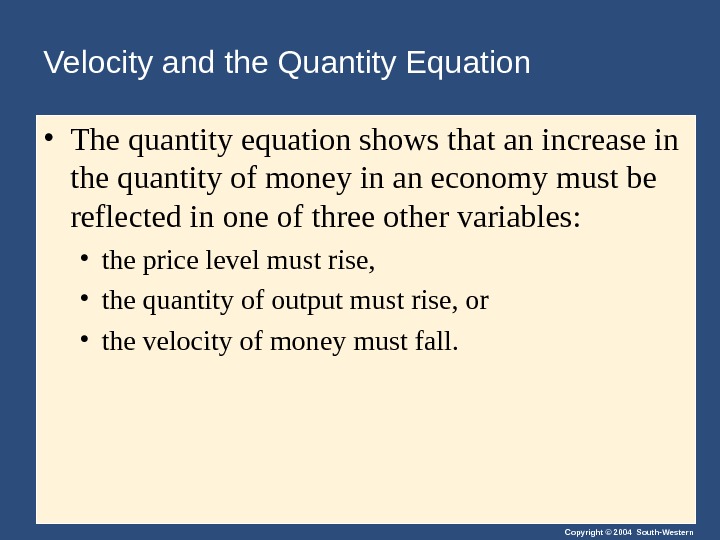 Velocity and the Quantity Equation

• The quantity equation shows that an increase in the quantity of money in an economy must be reflected in one of three other variables:

• the price level must rise,
• the quantity of output must rise, or
• the velocity of money must fall.

Copyright © 2004 South-Western